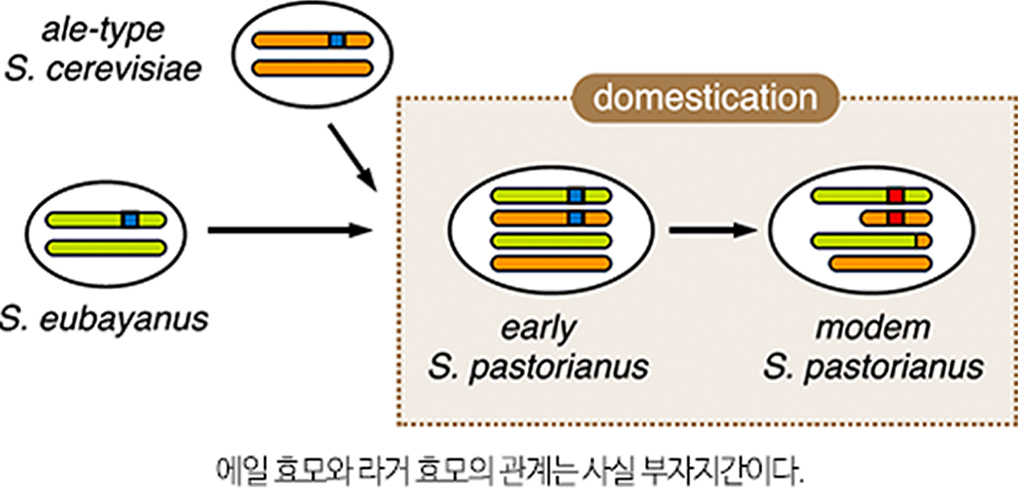 ale-type
S. cerevisiae

domestication

S. eubayanus

early
S. pastorianus

modem
S. pastorianus

에일 효모와 라거 효모의 관계는 사실 부자지간이다.